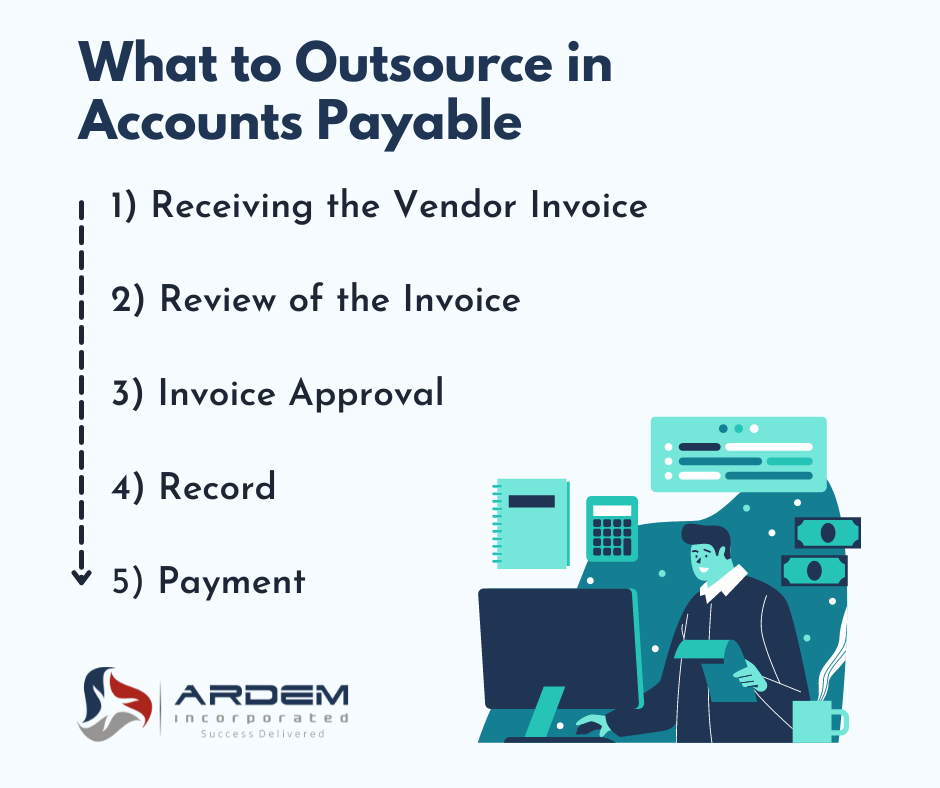 What to Outsource in Accounts Payable

1) Receiving the Vendor Invoice

2) Review of the Invoice

3) Invoice Approval

4) Record

5) Payment

ARDEM
Incorporated
Success Delivered